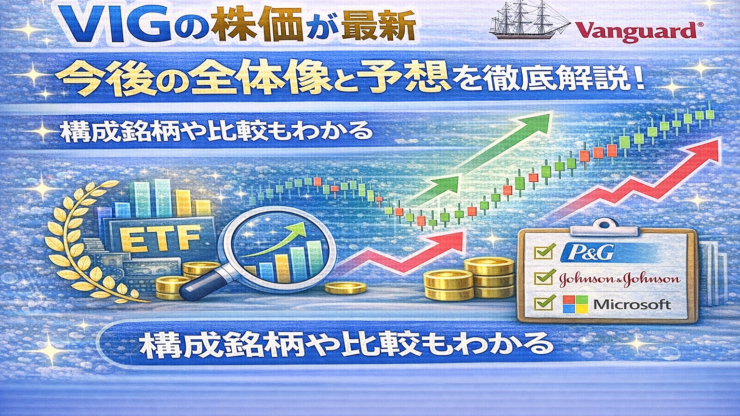 VIGの株価が最新

Vanguard®

今後の全体像と予想を徹底解説!

構成銘柄や比較もわかる

ETF

P&G

Johnson & Johnson

Microsoft

構成銘柄や比較もわかる